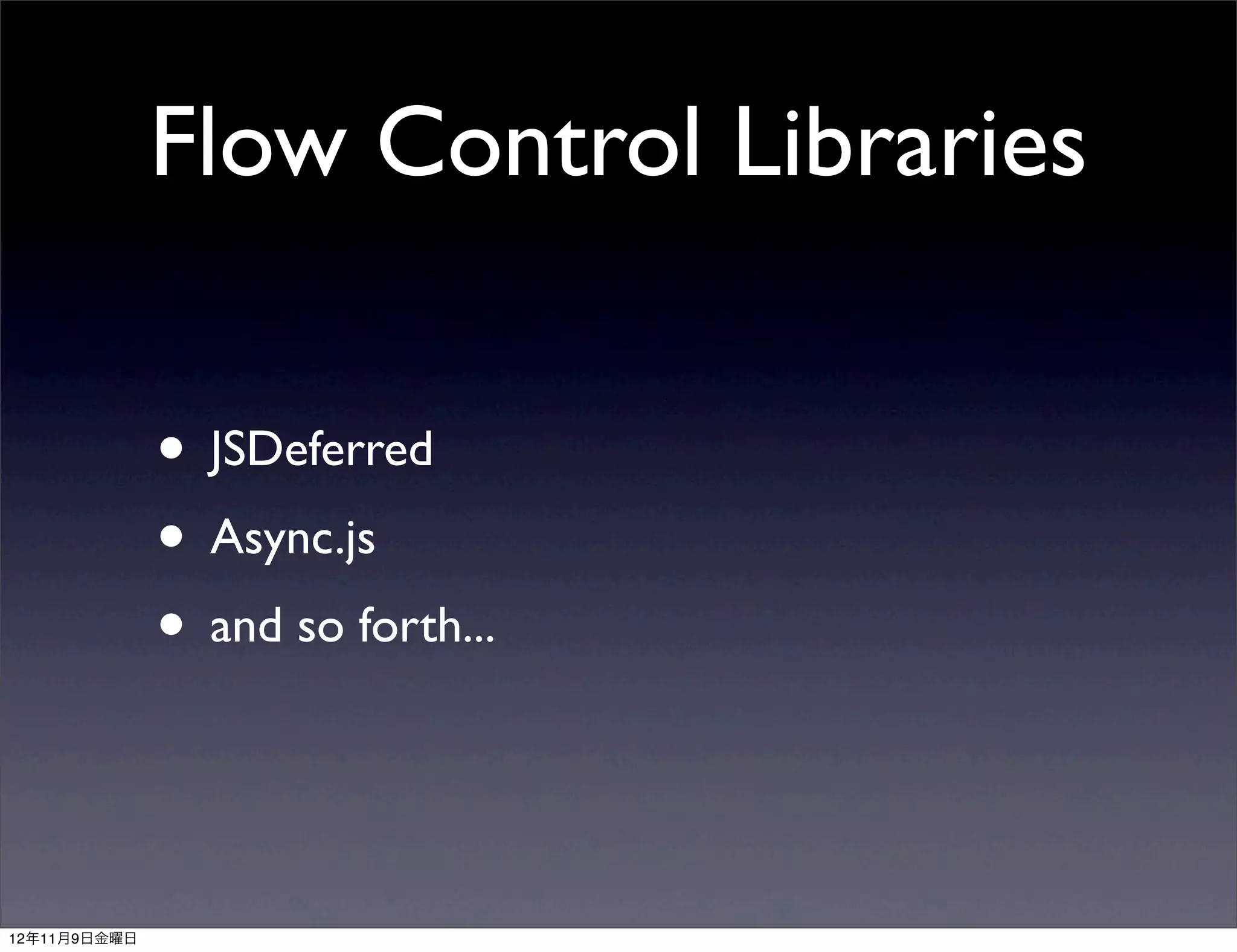 Flow Control Libraries

• JSDeferred
• Async.js
• and so forth...

12年11月9日金曜日